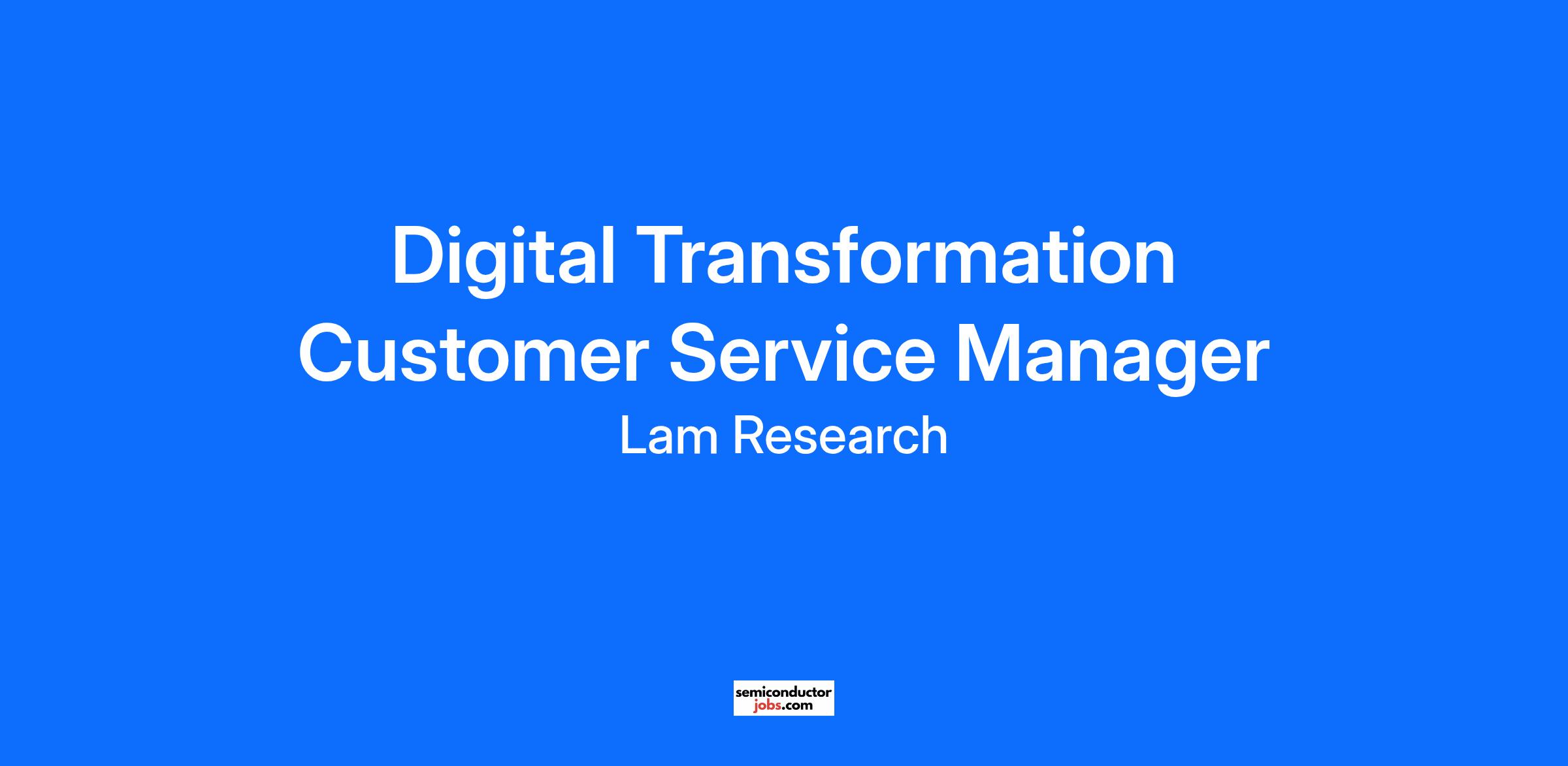 Digital Transformation Customer Service Manager

Lam Research

semiconductor
jobs.com